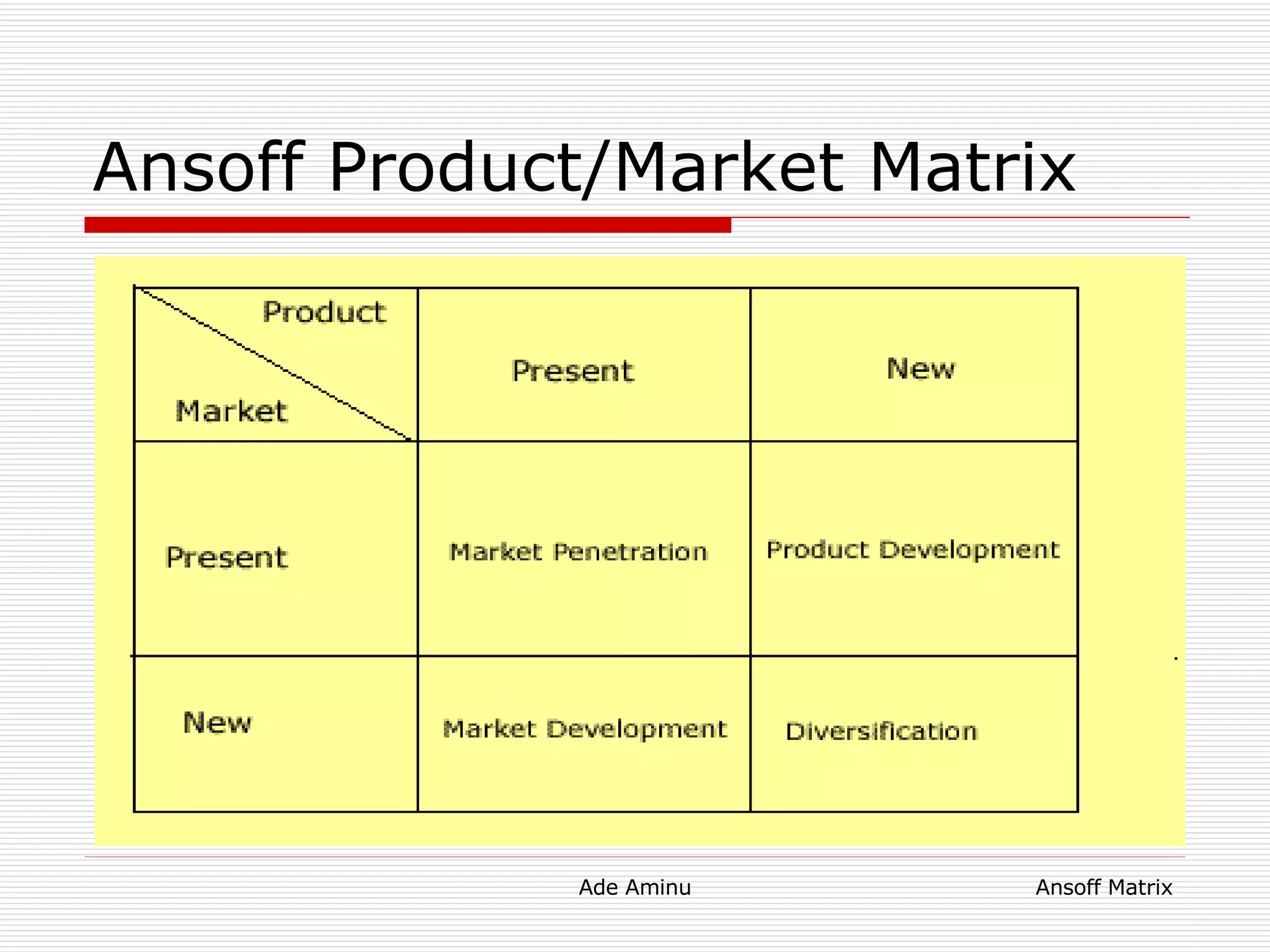 Ansoff Product/Market Matrix

| Product / Market | Present | New |
|---|---|---|
| Present | Market Penetration | Product Development |
| New | Market Development | Diversification |

Ade Aminu

Ansoff Matrix